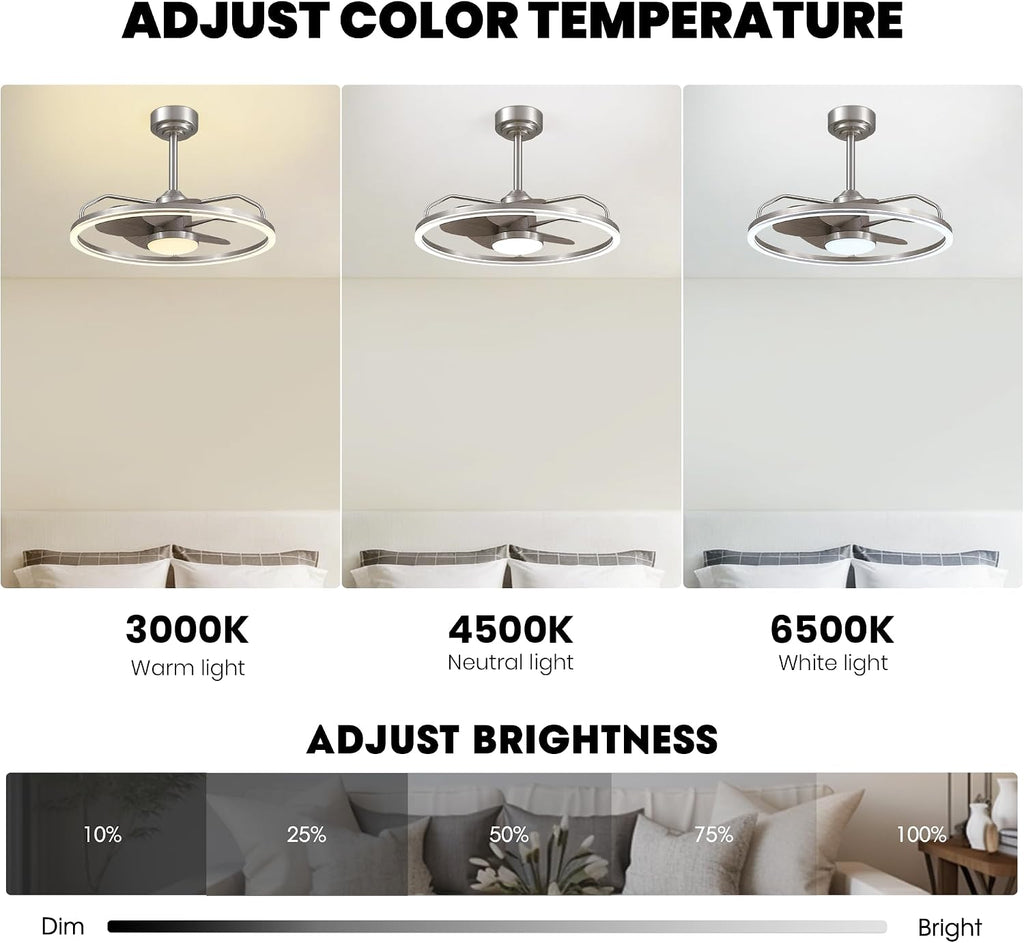 ADJUST COLOR TEMPERATURE

3000K
Warm light

4500K
Neutral light

6500K
White light

ADJUST BRIGHTNESS

10%

25%

50%

75%

100%

Dim

Bright